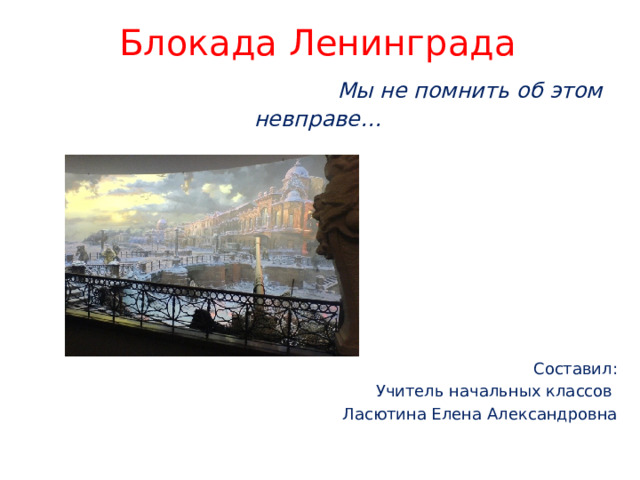 Блокада Ленинграда

Мы не помнить об этом невправе…

Составил:
Учитель начальных классов
Ласютина Елена Александровна